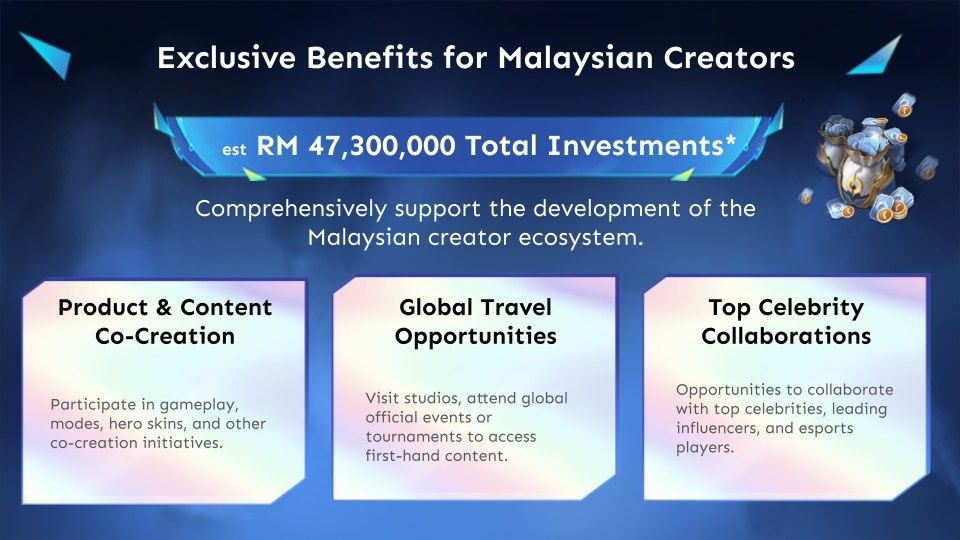 Exclusive Benefits for Malaysian Creators

est RM 47,300,000 Total Investments*

Comprehensively support the development of the Malaysian creator ecosystem.

Product & Content Co-Creation

Participate in gameplay, modes, hero skins, and other co-creation initiatives.

Global Travel Opportunities

Visit studios, attend global official events or tournaments to access first-hand content.

Top Celebrity Collaborations

Opportunities to collaborate with top celebrities, leading influencers, and esports players.